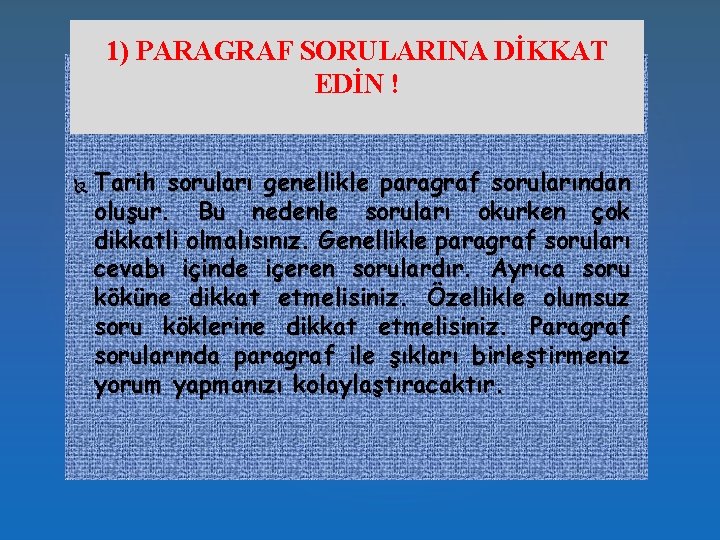 1) PARAGRAF SORULARINA DİKKAT EDİN !

Tarih soruları genellikle paragraf sorularından oluşur. Bu nedenle soruları okurken çok dikkatli olmalısınız. Genellikle paragraf soruları cevabı içinde içeren sorulardır. Ayrıca soru köküne dikkat etmelisiniz. Özellikle olumsuz soru köklerine dikkat etmelisiniz. Paragraf sorularında paragraf ile şıkları birleştirmeniz yorum yapmanızı kolaylaştıracaktır.